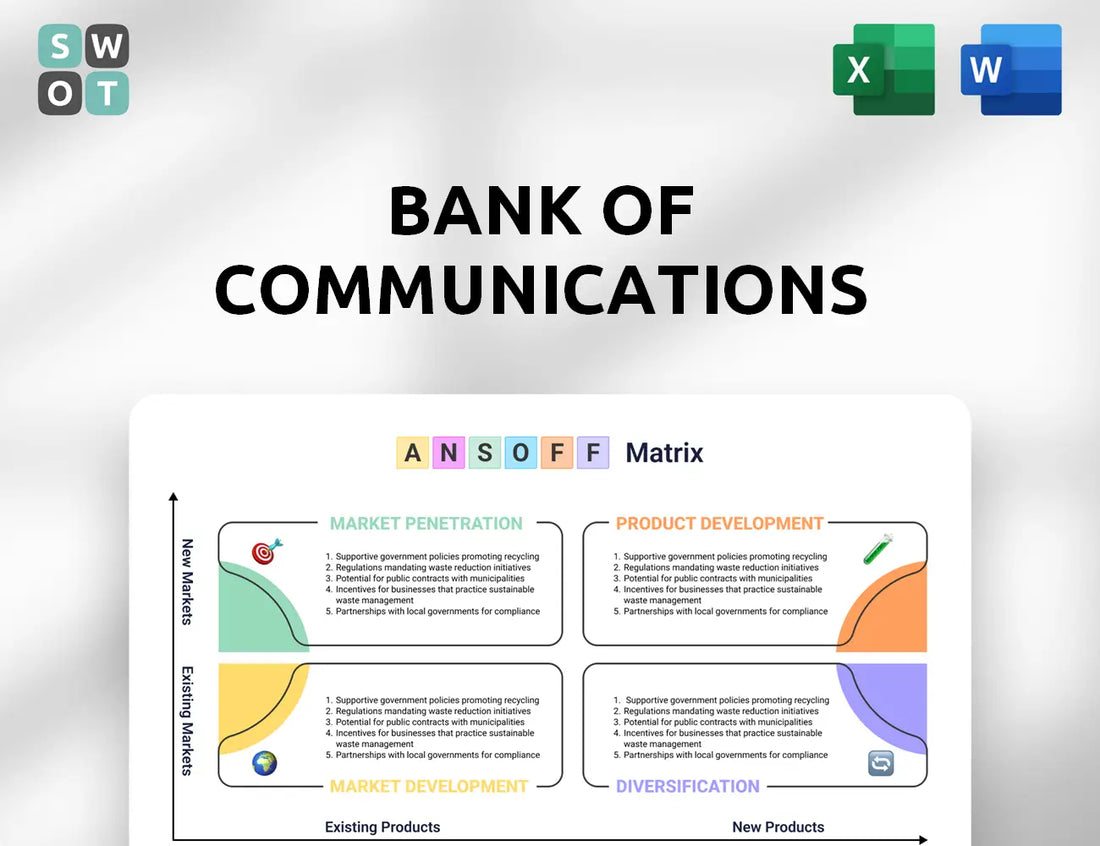 S W
O T

X

W

BANK OF COMMUNICATIONS

A N S O F F Matrix

New Markets

Existing Markets

MARKET PENETRATION

1. Supportive government policies promoting recycling
2. Regulations mandating waste reduction initiatives
3. Potential for public contracts with municipalities
4. Incentives for businesses that practice sustainable waste management
5. Partnerships with local governments for compliance

PRODUCT DEVELOPMENT

1. Supportive government policies promoting recycling
2. Regulations mandating waste reduction initiatives
3. Potential for public contracts with municipalities
4. Incentives for businesses that practice sustainable waste management
5. Partnerships with local governments for compliance

1. Supportive government policies promoting recycling
2. Regulations mandating waste reduction initiatives
3. Potential for public contracts with municipalities
4. Incentives for businesses that practice sustainable waste management
5. Partnerships with local governments for compliance

MARKET DEVELOPMENT

1. Supportive government policies promoting recycling
2. Regulations mandating waste reduction initiatives
3. Potential for public contracts with municipalities
4. Incentives for businesses that practice sustainable waste management
5. Partnerships with local governments for compliance

DIVERSIFICATION

Existing Products

New Products